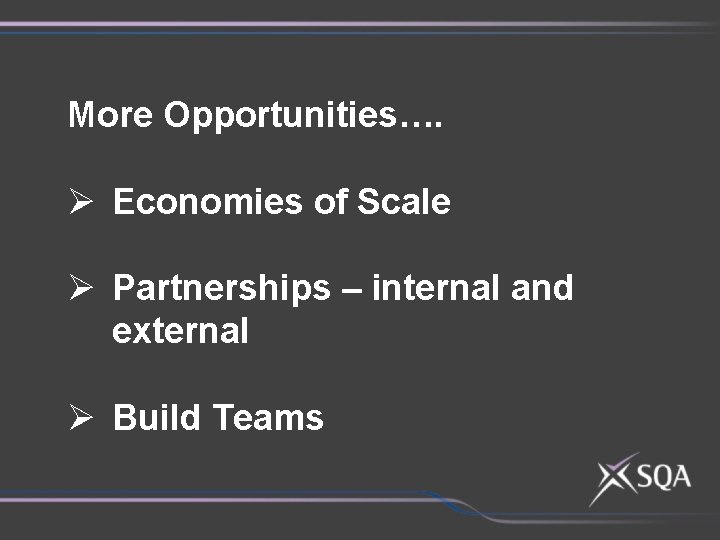 More Opportunities….

➢ Economies of Scale

➢ Partnerships – internal and external

➢ Build Teams

SQA